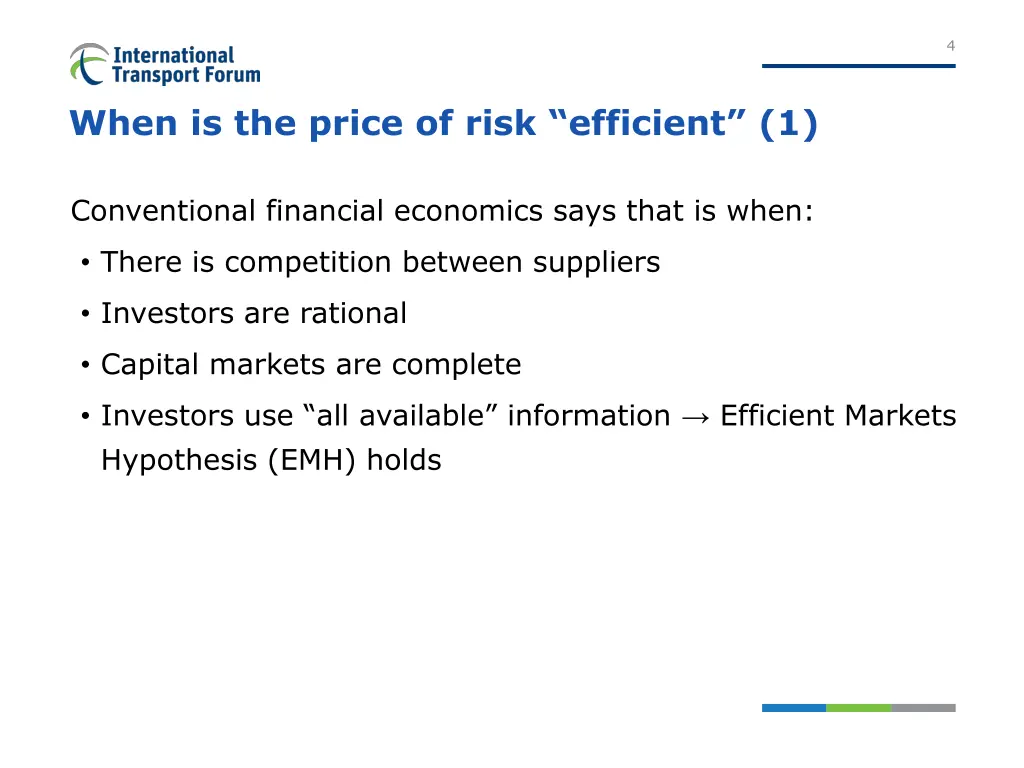 International Transport Forum

4

When is the price of risk “efficient” (1)

Conventional financial economics says that is when:

• There is competition between suppliers

• Investors are rational

• Capital markets are complete

• Investors use “all available” information → Efficient Markets Hypothesis (EMH) holds